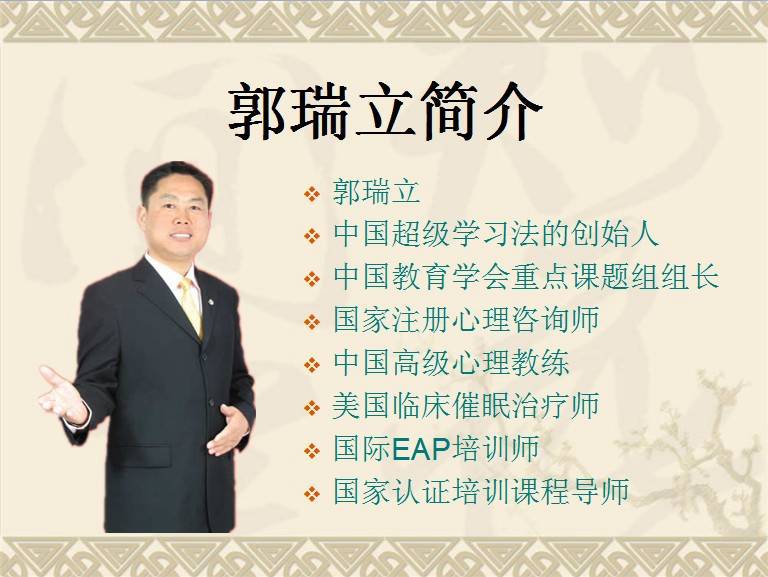 郭瑞立简介

❖ 郭瑞立
❖ 中国超级学习法的创始人
❖ 中国教育学会重点课题组组长
❖ 国家注册心理咨询师
❖ 中国高级心理教练
❖ 美国临床催眠治疗师
❖ 国际EAP培训师
❖ 国家认证培训课程导师